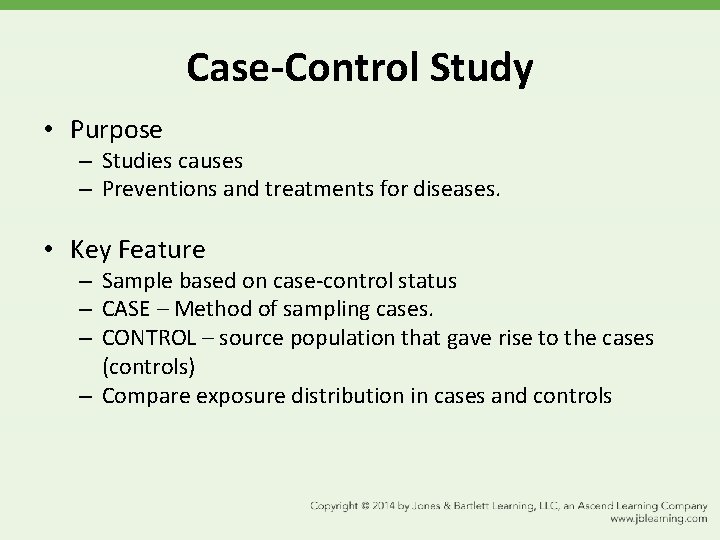 Case-Control Study

• Purpose
– Studies causes
– Preventions and treatments for diseases.

• Key Feature
– Sample based on case-control status
– CASE – Method of sampling cases.
– CONTROL – source population that gave rise to the cases (controls)
– Compare exposure distribution in cases and controls

Copyright © 2014 by Jones & Bartlett Learning, LLC, an Ascend Learning Company
www.jblearning.com